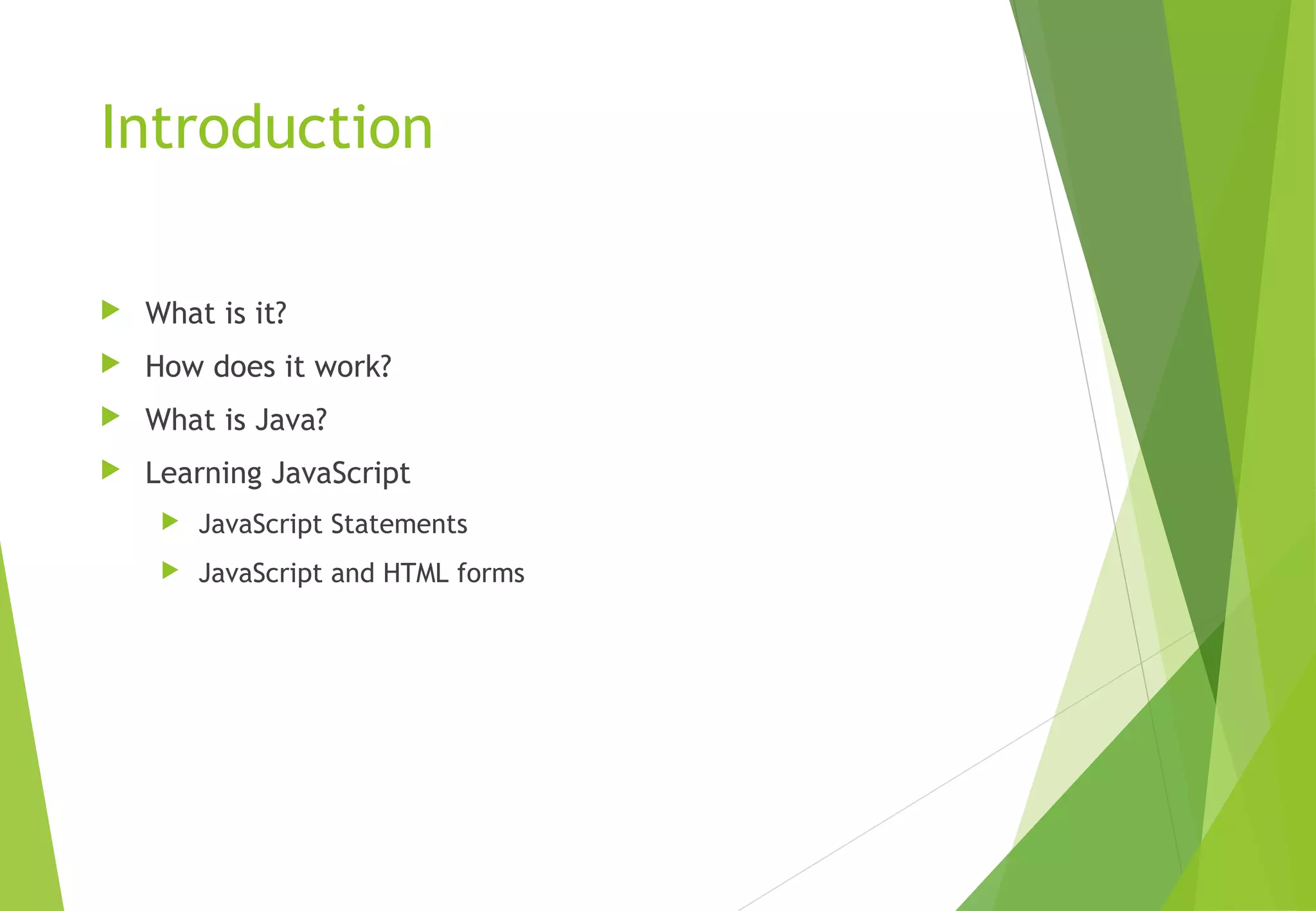 Introduction

What is it?

How does it work?

What is Java?

Learning JavaScript

JavaScript Statements

JavaScript and HTML forms